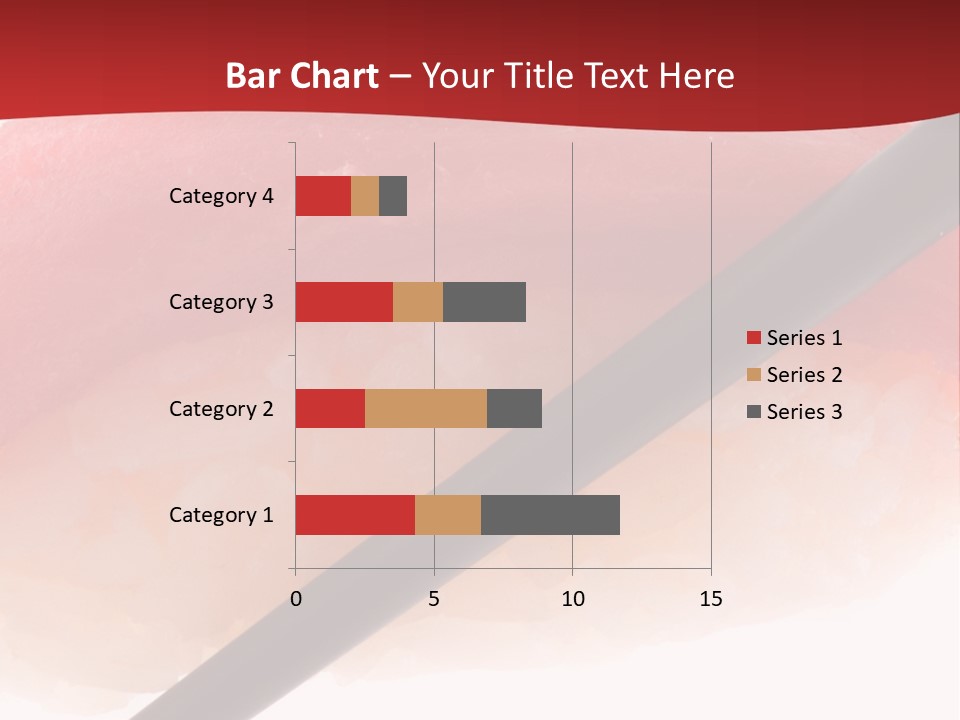 Bar Chart – Your Title Text Here

Category 4
Category 3
Category 2
Category 1

0
5
10
15

Series 1
Series 2
Series 3